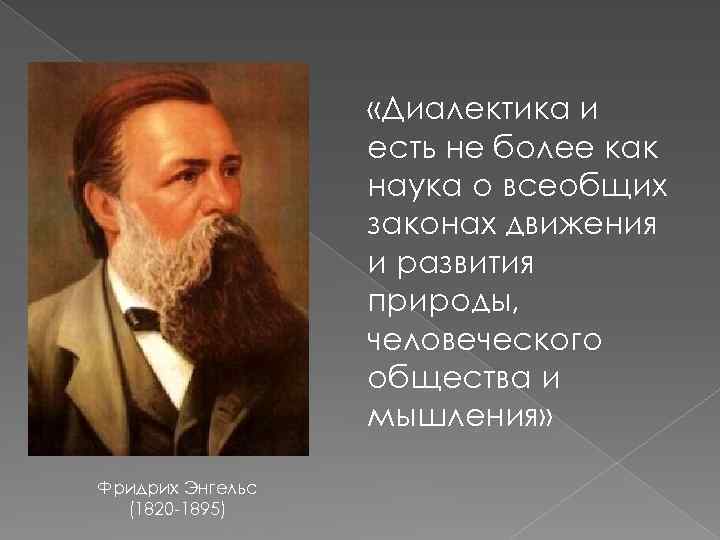 «Диалектика и есть не более как наука о всеобщих законах движения и развития природы, человеческого общества и мышления»

Фридрих Энгельс
(1820-1895)